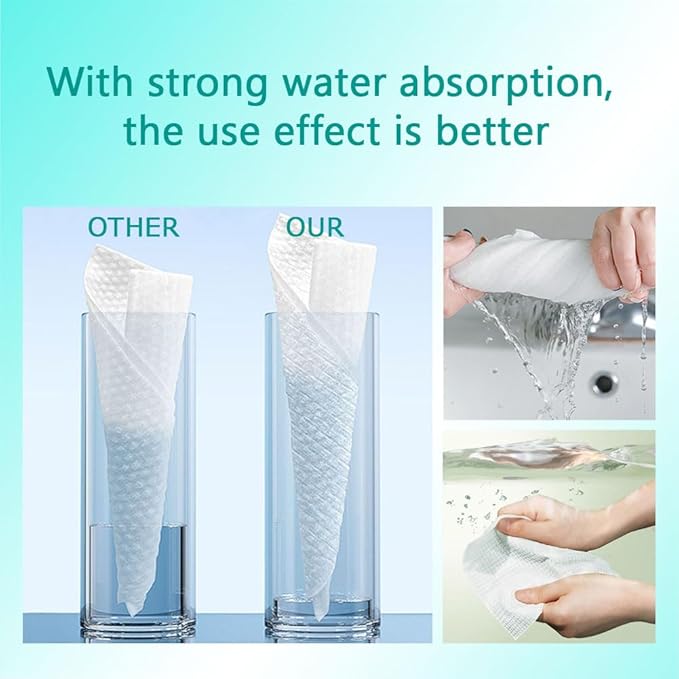 With strong water absorption, the use effect is better

OTHER

OUR